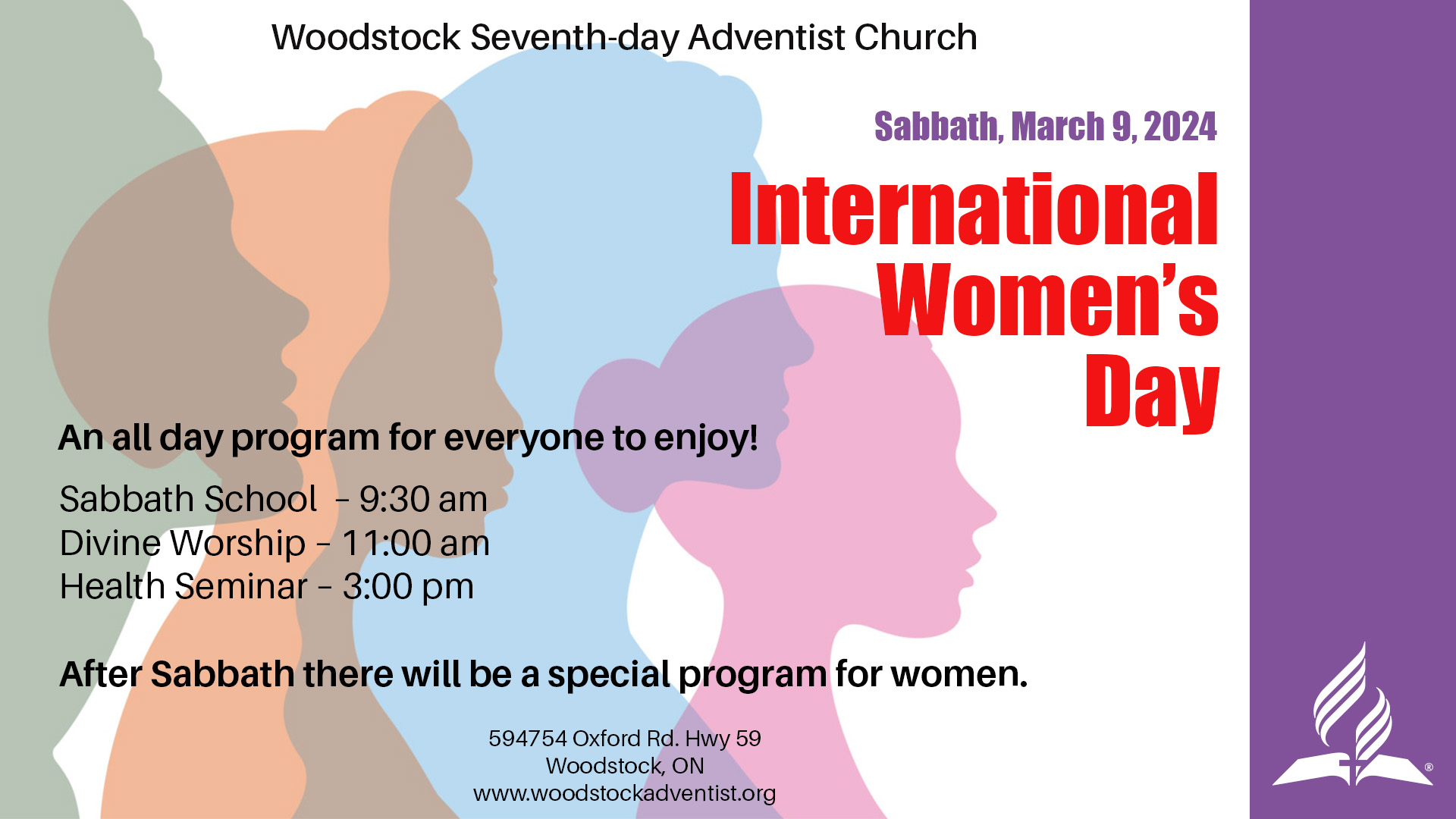 Woodstock Seventh-day Adventist Church

Sabbath, March 9, 2024

International Women's Day

An all day program for everyone to enjoy!

Sabbath School – 9:30 am
Divine Worship – 11:00 am
Health Seminar – 3:00 pm

After Sabbath there will be a special program for women.

594754 Oxford Rd. Hwy 59
Woodstock, ON
www.woodstockadventist.org

®